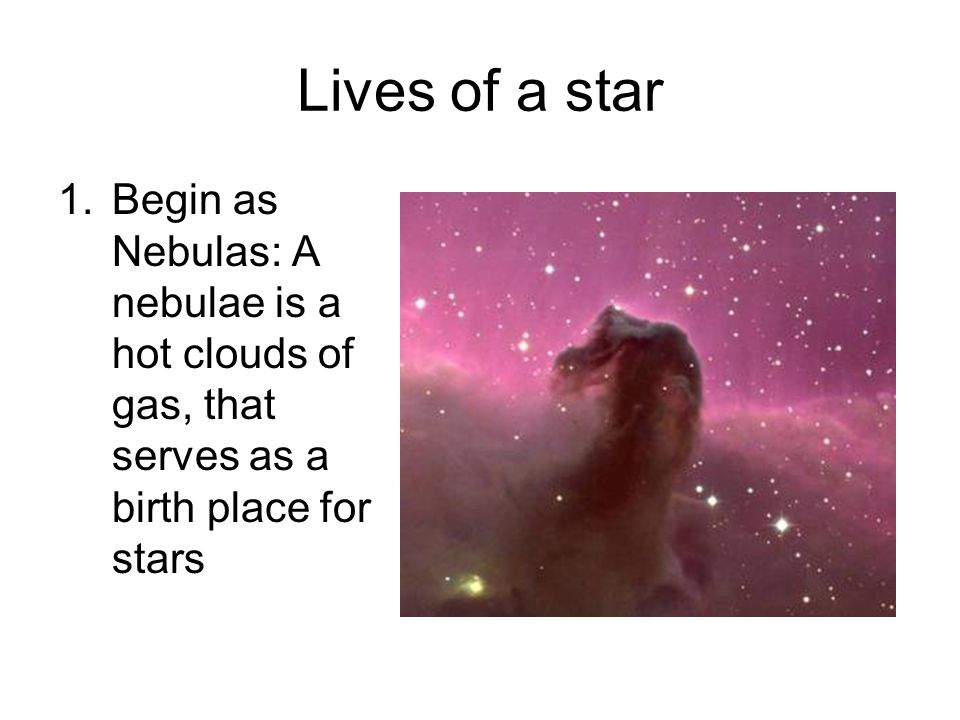 Lives of a star

1. Begin as Nebulas: A nebulae is a hot clouds of gas, that serves as a birth place for stars